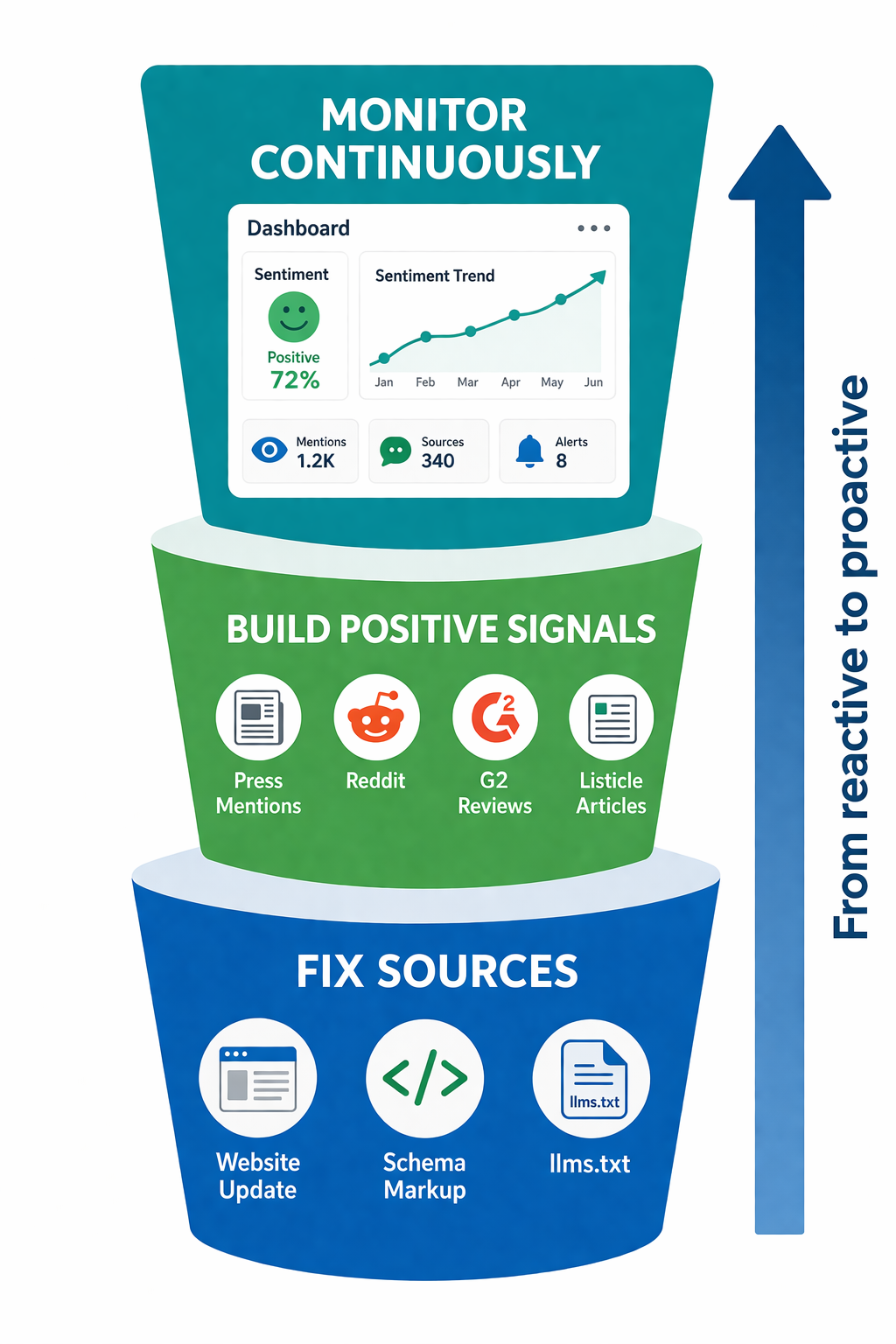 MONITOR CONTINUOUSLY

Dashboard

Sentiment

Positive
72%

Sentiment Trend

Jan Feb Mar Apr May Jun

Mentions
1.2K

Sources
340

Alerts
8

BUILD POSITIVE SIGNALS

Press Mentions

Reddit

G2 Reviews

Listicle Articles

FIX SOURCES

Website Update

Schema Markup

llms.txt

llms.txt

From reactive to proactive